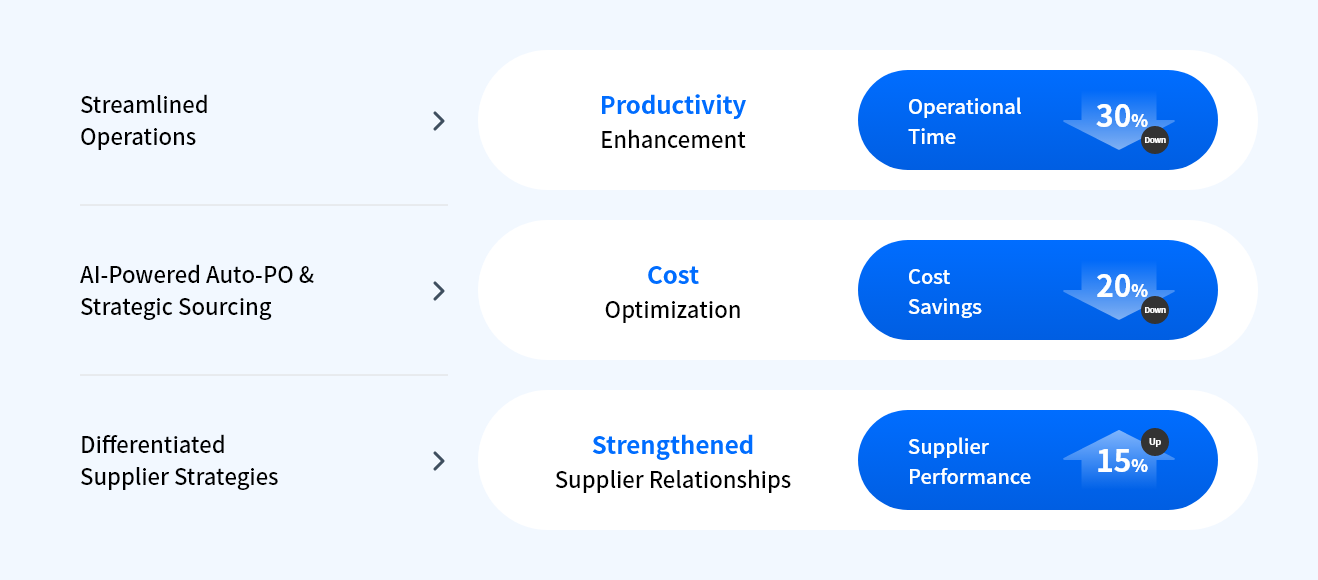 Streamlined Operations

Productivity Enhancement

Operational Time

30%

Down

AI-Powered Auto-PO & Strategic Sourcing

Cost Optimization

Cost Savings

20%

Down

Differentiated Supplier Strategies

Strengthened Supplier Relationships

Supplier Performance

Up

15%